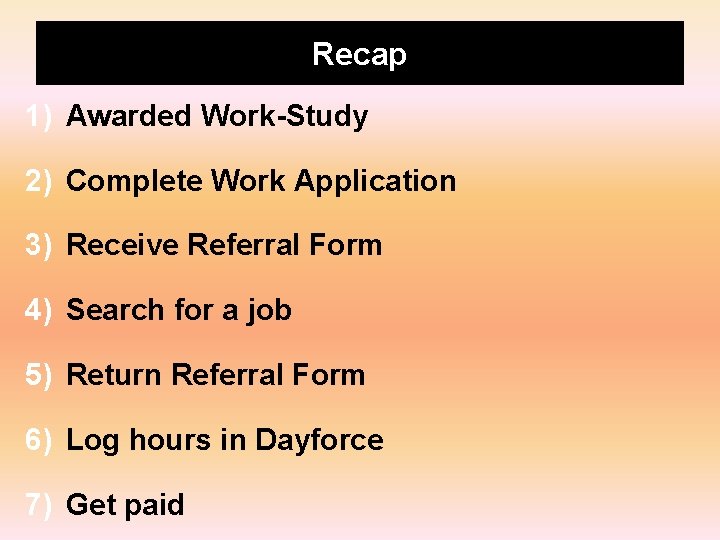 Recap

1) Awarded Work-Study

2) Complete Work Application

3) Receive Referral Form

4) Search for a job

5) Return Referral Form

6) Log hours in Dayforce

7) Get paid